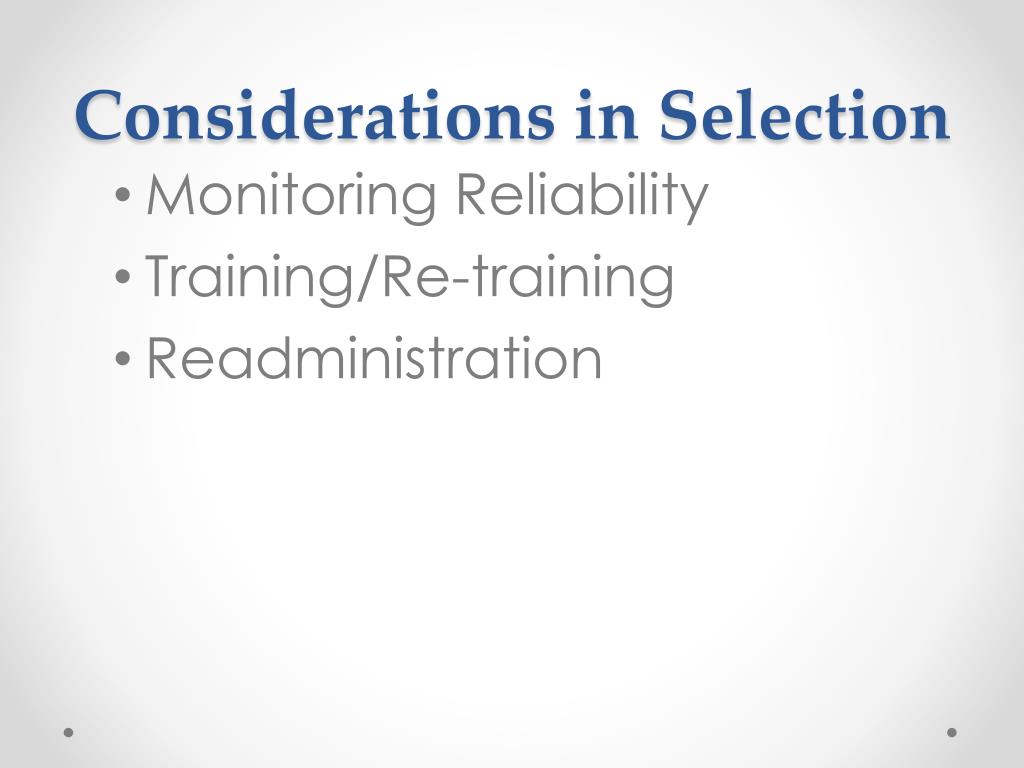 Considerations in Selection

• Monitoring Reliability
• Training/Re-training
• Readministration